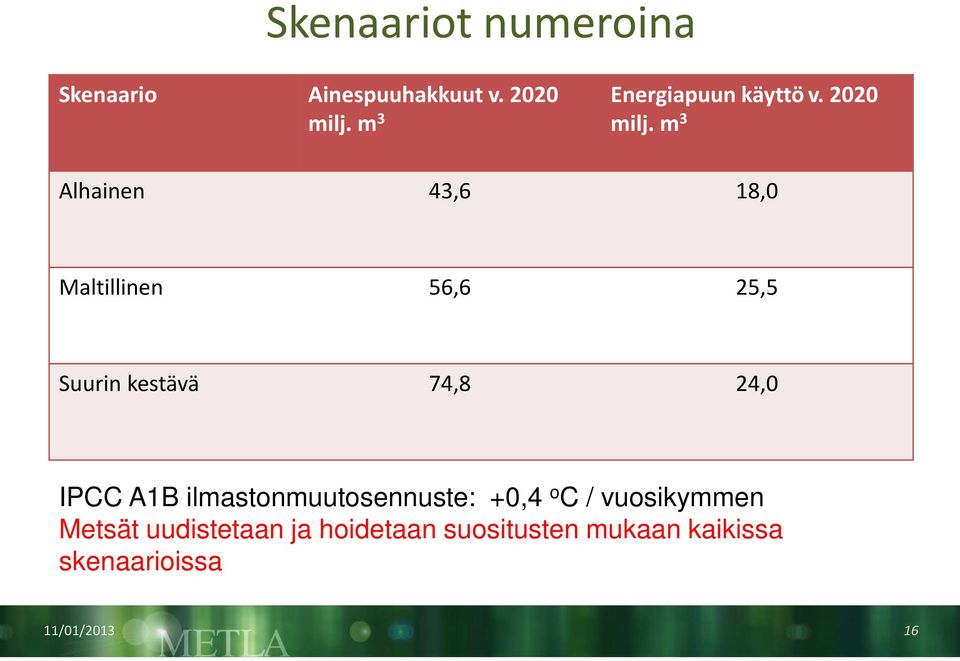 Skenaariot numeroina

| Skenaario | Ainespuuhakkuut v. 2020 milj. $m^3$ | Energiapuun käyttö v. 2020 milj. $m^3$ |
|---|---|---|
| Alhainen | 43,6 | 18,0 |
| Maltillinen | 56,6 | 25,5 |
| Suurin kestävä | 74,8 | 24,0 |

IPCC A1B ilmastonmuutosennuste: +0,4 $^oC$ / vuosikymmen
Metsät uudistetaan ja hoidetaan suositusten mukaan kaikissa skenaarioissa

11/01/2013
METLA
16